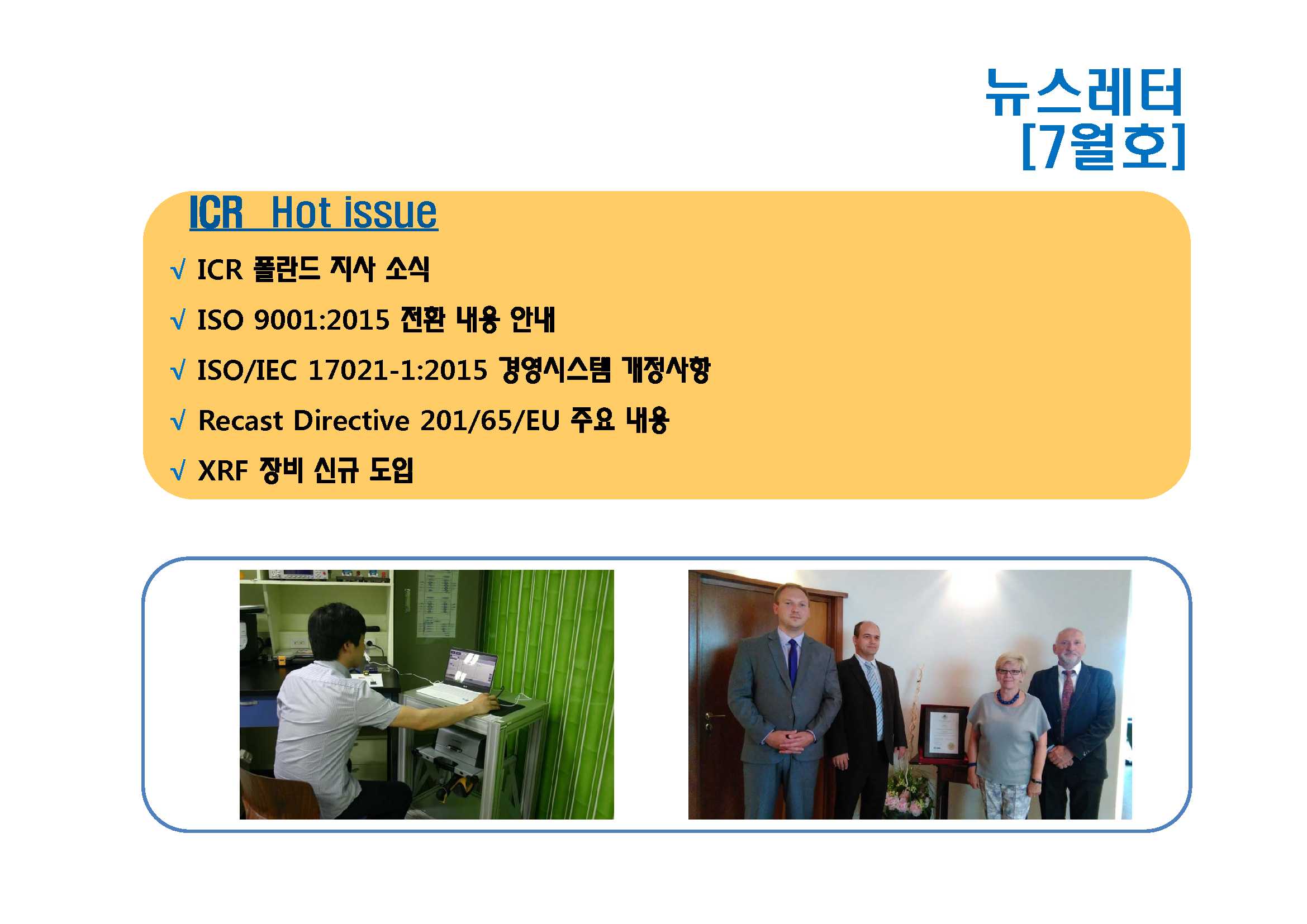 뉴스레터
[7월호]

ICR Hot issue

√ ICR 폴란드 지사 소식

√ ISO 9001:2015 전환 내용 안내

√ ISO/IEC 17021-1:2015 경영시스템 개정사항

√ Recast Directive 201/65/EU 주요 내용

√ XRF 장비 신규 도입